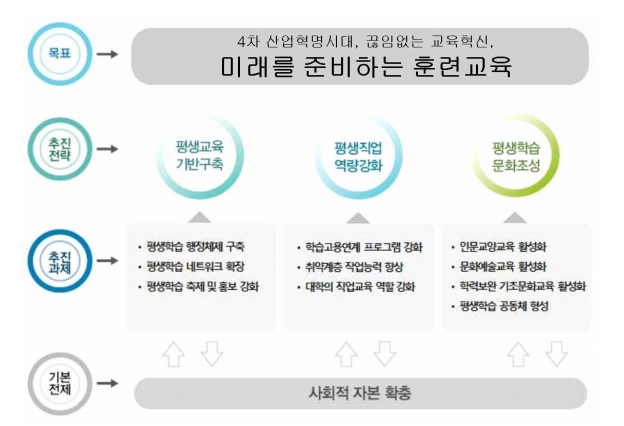 목표

4차 산업혁명시대, 끊임없는 교육혁신,
미래를 준비하는 훈련교육

추진 전략

평생교육 기반구축

평생직업 역량강화

평생학습 문화조성

추진 과제

• 평생학습 행정체제 구축
• 평생학습 네트워크 확장
• 평생학습 축제 및 홍보 강화

• 학습고용연계 프로그램 강화
• 취약계층 직업능력 향상
• 대학의 직업교육 역할 강화

• 인문교양교육 활성화
• 문화예술교육 활성화
• 학력보완 기초문화교육 활성화
• 평생학습 공동체 형성

기본 전제

사회적 자본 확충